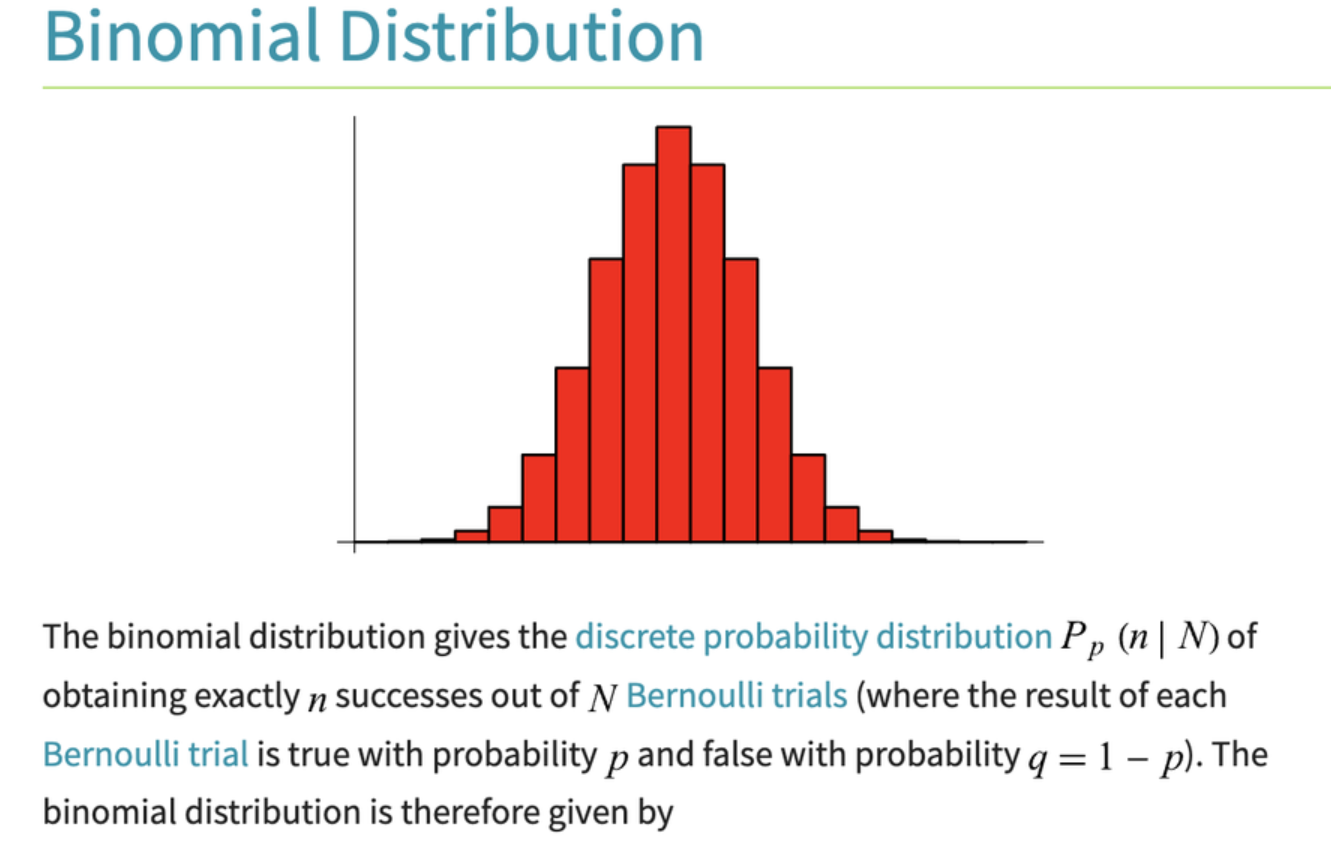 Binomial Distribution

The binomial distribution gives the discrete probability distribution $P_p(n \mid N)$ of obtaining exactly $n$ successes out of $N$ Bernoulli trials (where the result of each Bernoulli trial is true with probability $p$ and false with probability $q = 1 - p$). The binomial distribution is therefore given by